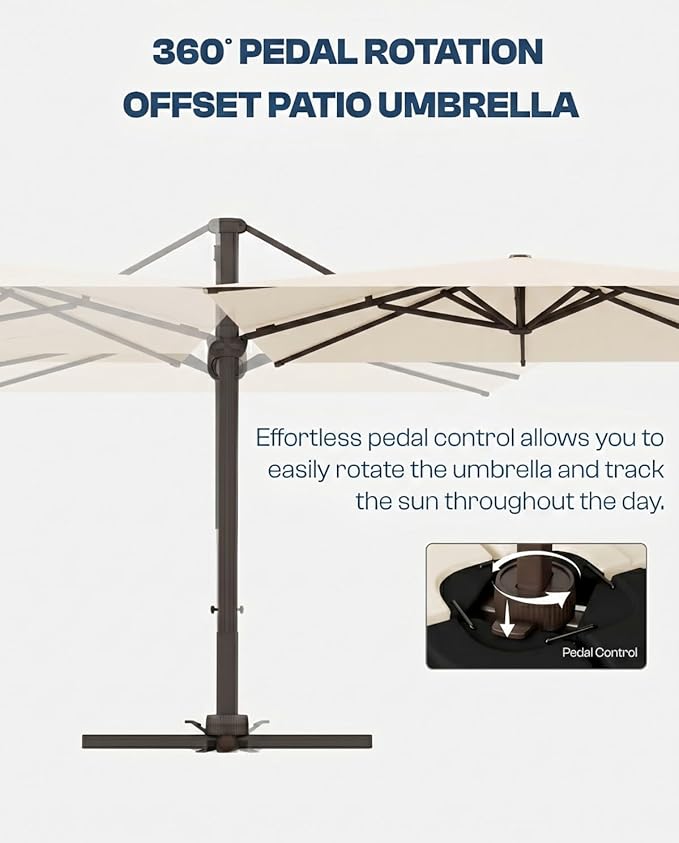 360° PEDAL ROTATION
OFFSET PATIO UMBRELLA

Effortless pedal control allows you to easily rotate the umbrella and track the sun throughout the day.

Pedal Control